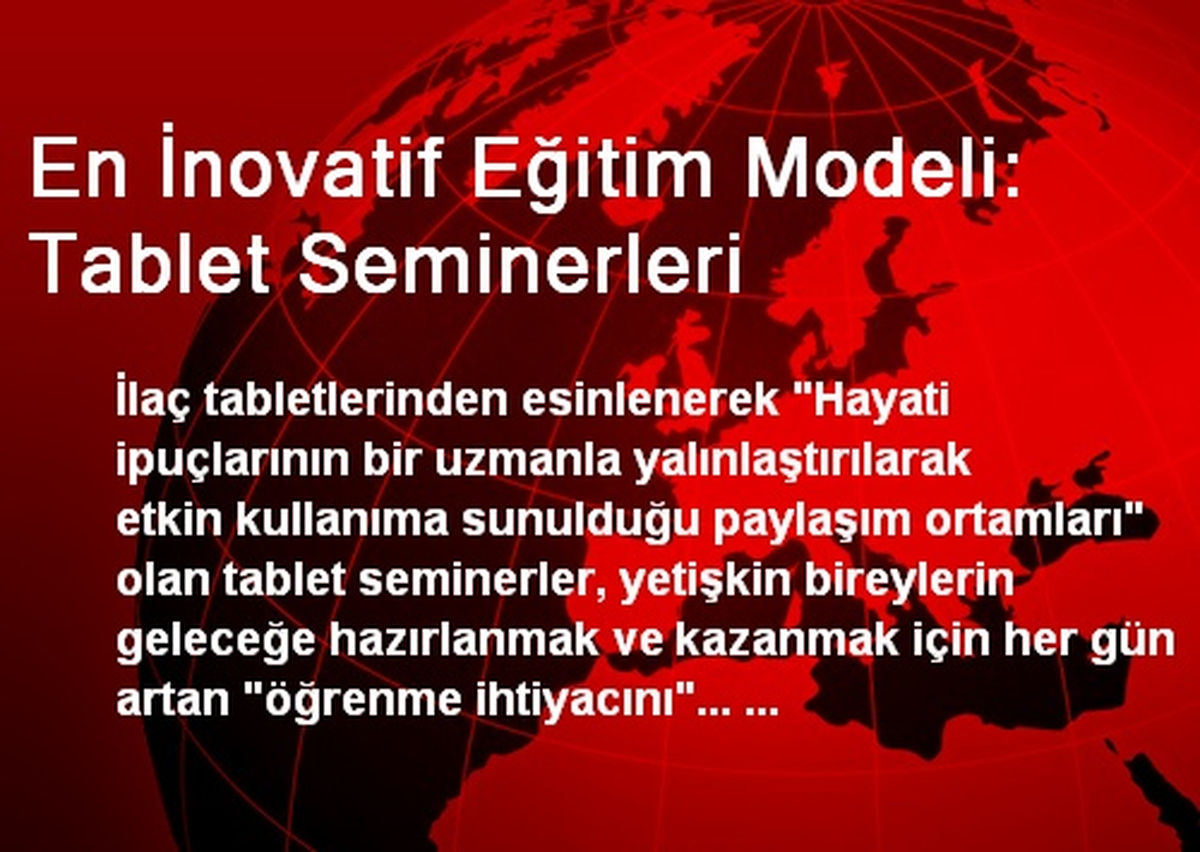 En İnovatif Eğitim Modeli: Tablet Seminerleri

İlaç tabletlerinden esinlenerek "Hayati ipuçlarının bir uzmanla yalınlaştırılarak etkin kullanıma sunulduğu paylaşım ortamları" olan tablet seminerler, yetişkin bireylerin geleceğe hazırlanmak ve kazanmak için her gün artan "öğrenme ihtiyacını"... ...